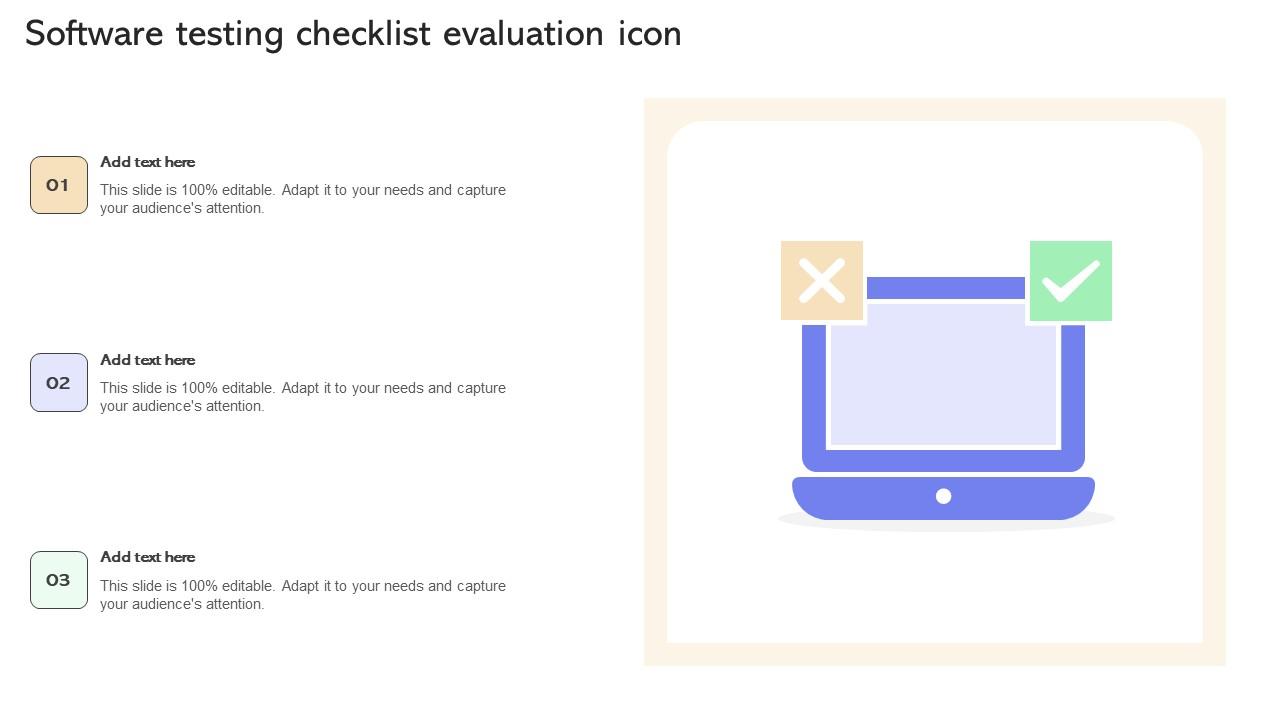 Software testing checklist evaluation icon

01

Add text here

This slide is 100% editable. Adapt it to your needs and capture your audience's attention.

02

Add text here

This slide is 100% editable. Adapt it to your needs and capture your audience's attention.

03

Add text here

This slide is 100% editable. Adapt it to your needs and capture your audience's attention.